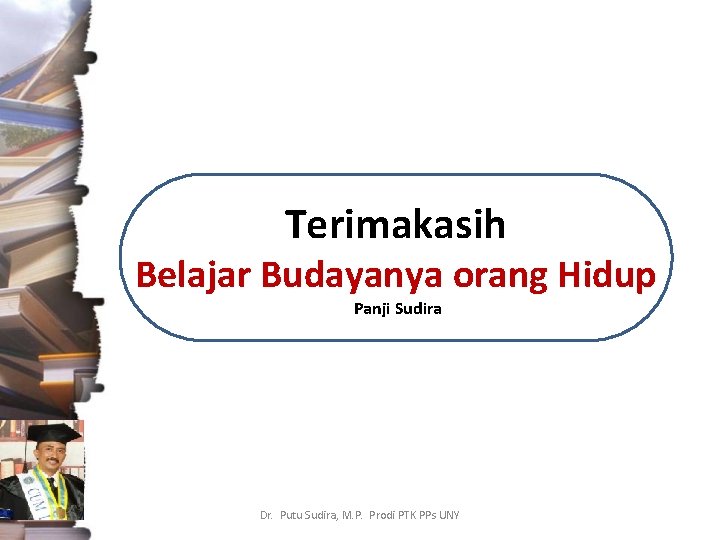 Terimakasih
Belajar Budayanya orang Hidup
Panji Sudira

Dr. Putu Sudira, M.P. Prodi PTK PPs UNY